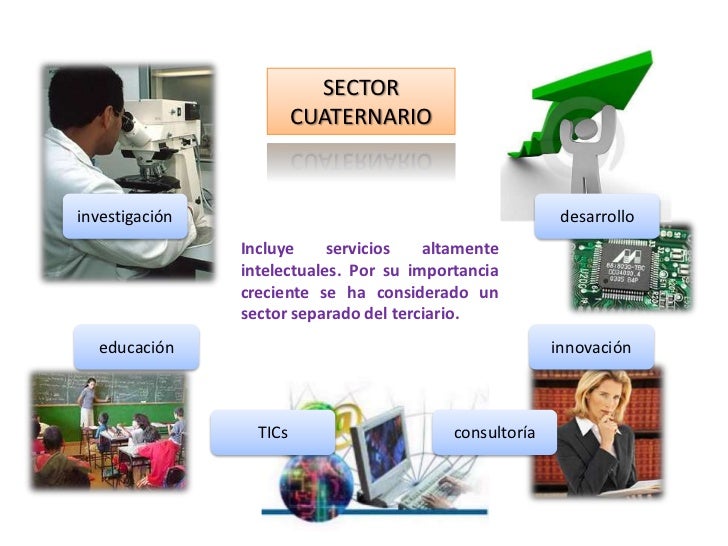 SECTOR CUATERNARIO

investigación

desarrollo

Incluye servicios altamente intelectuales. Por su importancia creciente se ha considerado un sector separado del terciario.

educación

innovación

TICs

consultoría